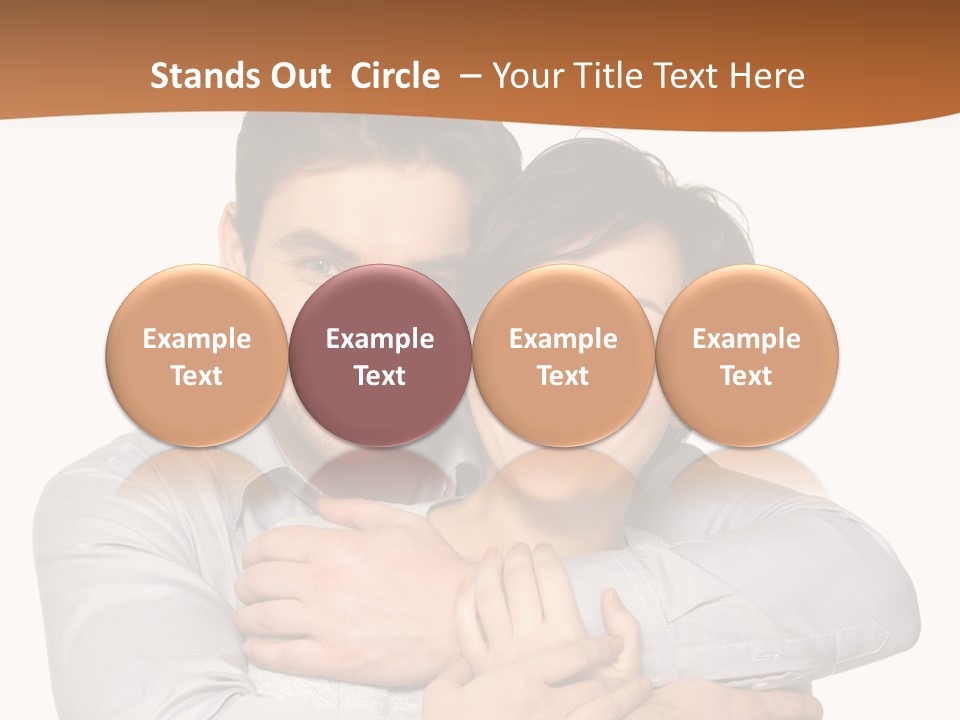 Stands Out Circle – Your Title Text Here

Example Text

Example Text

Example Text

Example Text